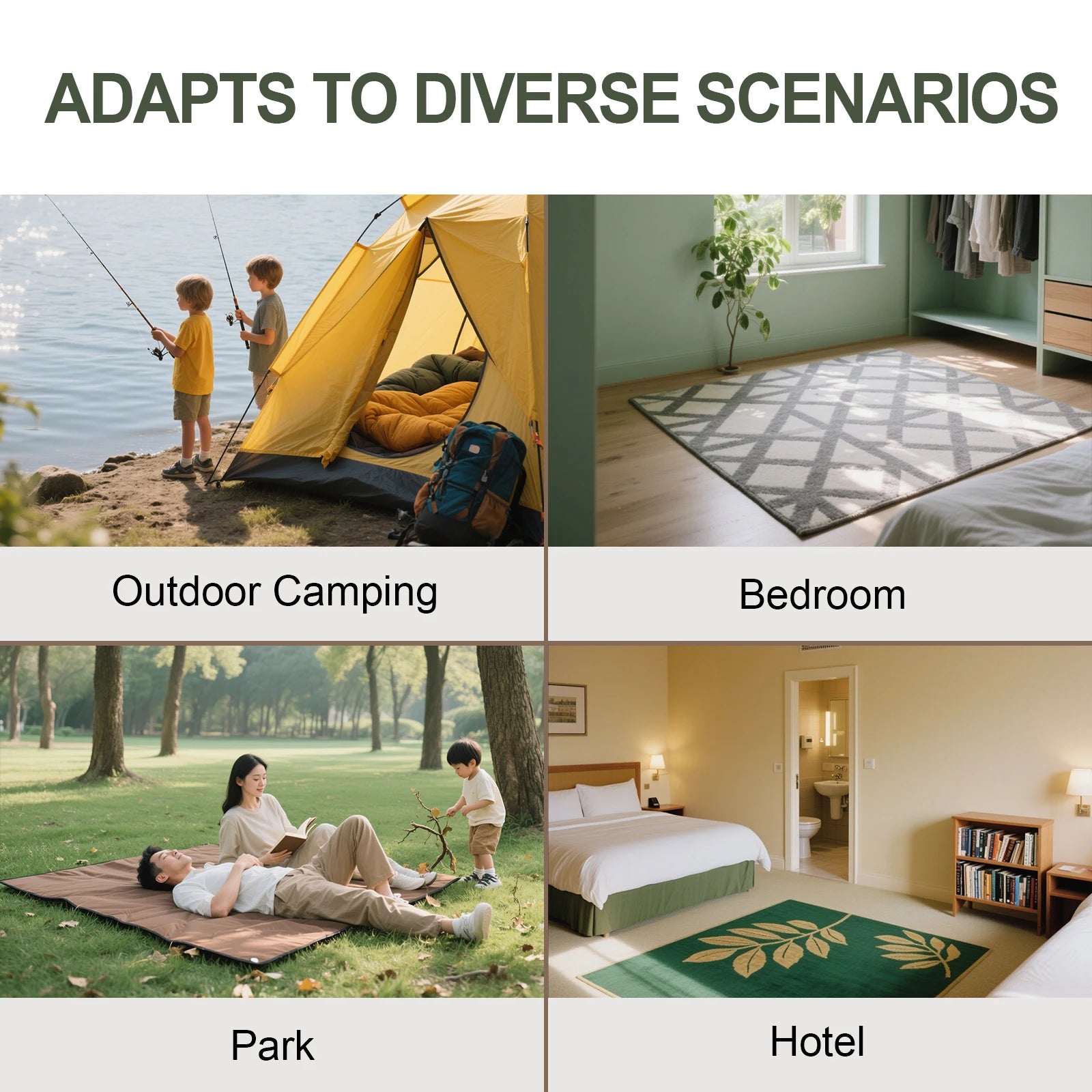 ADAPTS TO DIVERSE SCENARIOS

Outdoor Camping

Bedroom

Park

Hotel